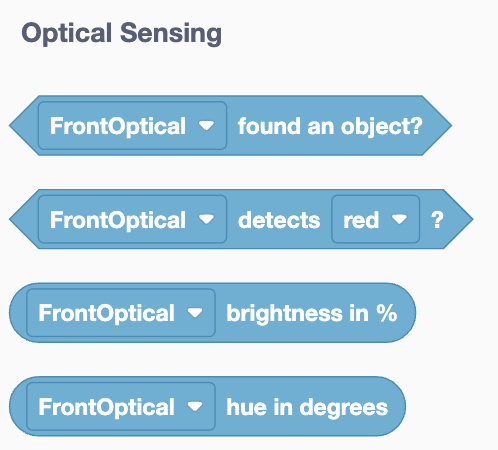 Optical Sensing

FrontOptical found an object?

FrontOptical detects red ?

FrontOptical brightness in %

FrontOptical hue in degrees